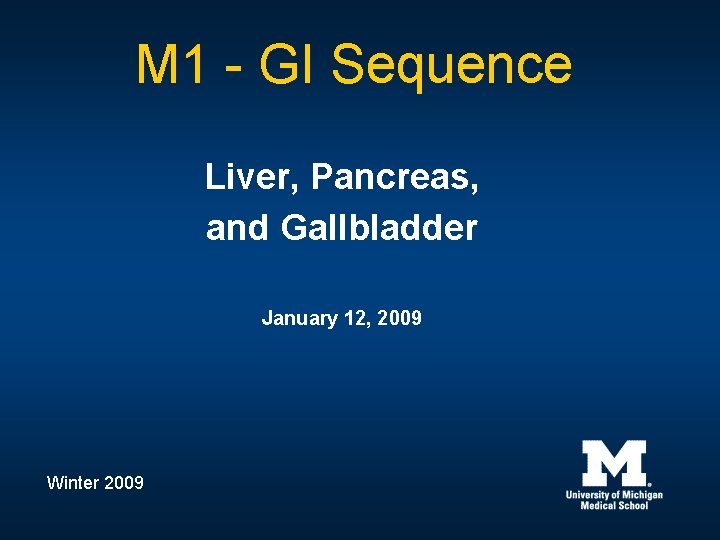 M1 - GI Sequence

Liver, Pancreas, and Gallbladder

January 12, 2009

Winter 2009

M
University of Michigan
Medical School